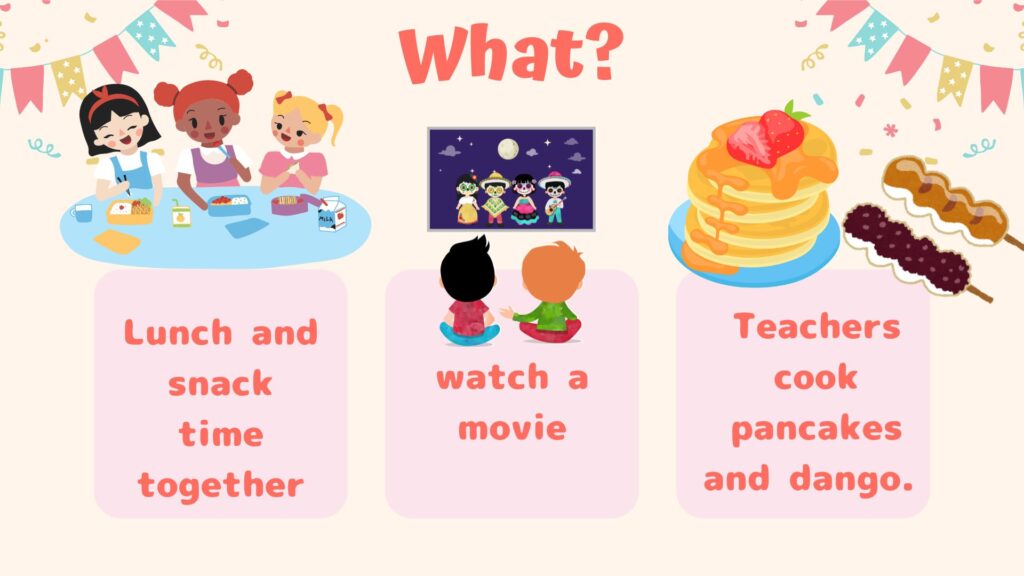 What?

Milk

Lunch and snack time together

watch a movie

Teachers cook pancakes and dango.